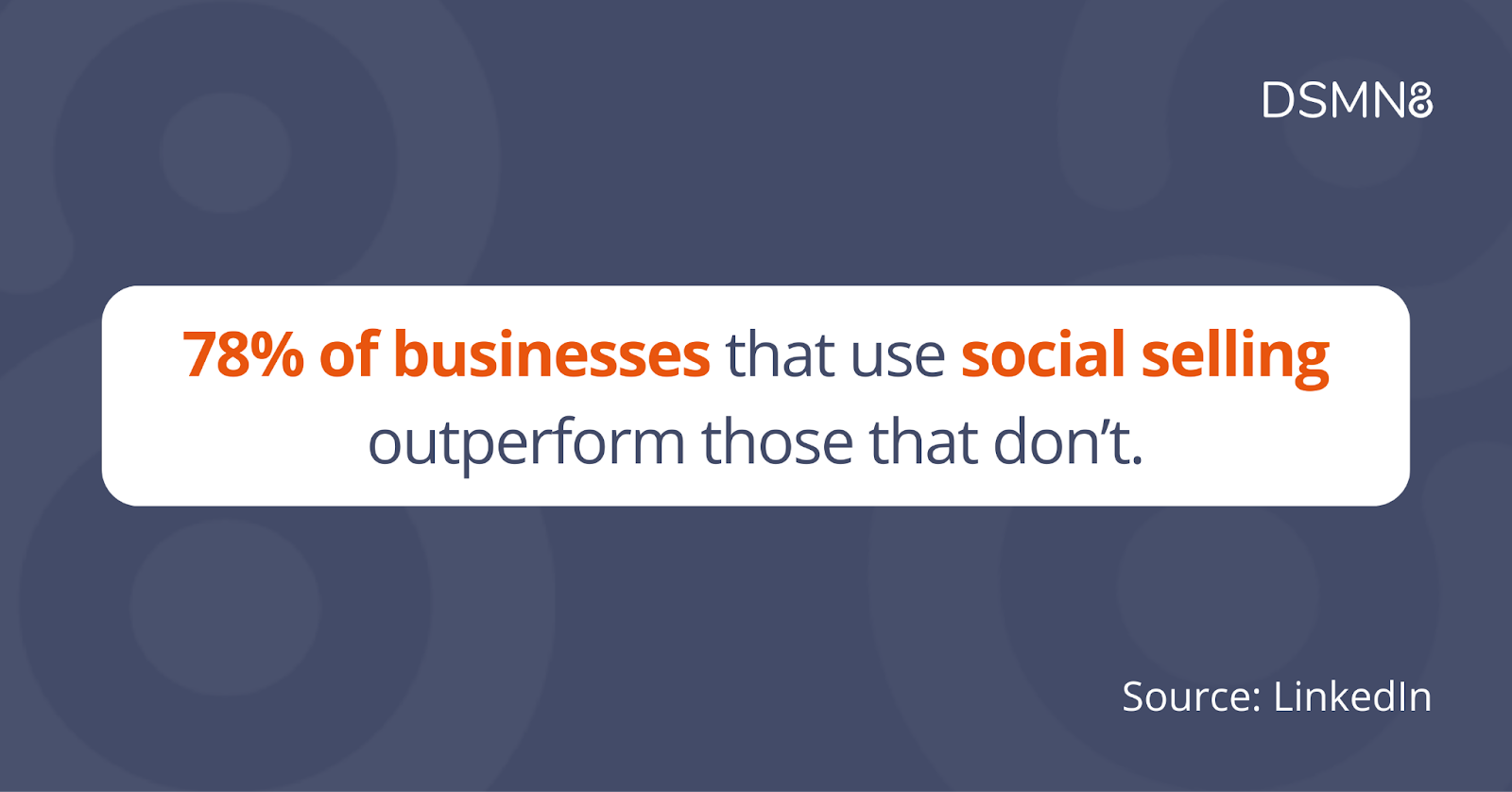 DSMN8

78% of businesses that use social selling outperform those that don’t.

Source: LinkedIn